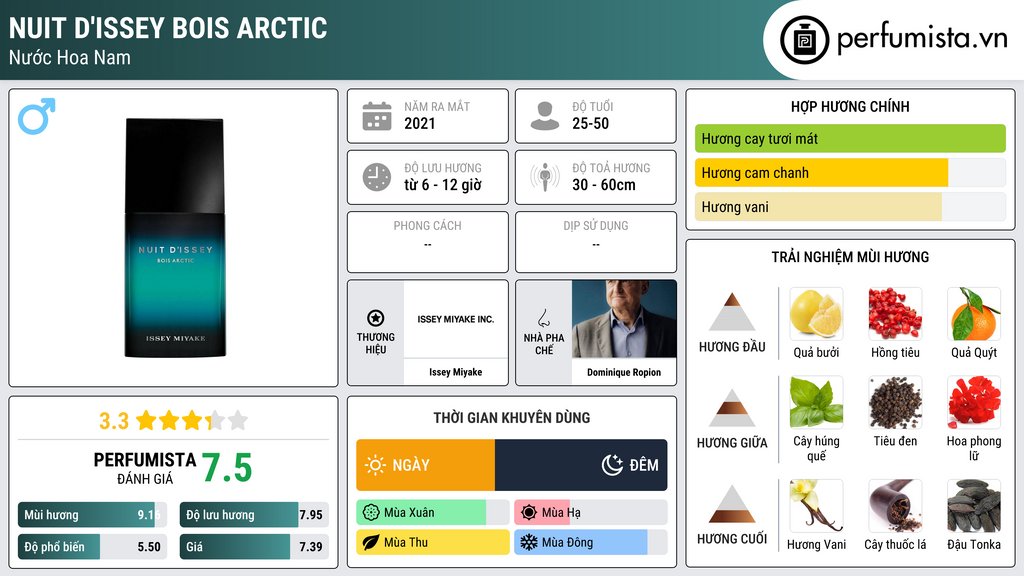 NUIT D'ISSEY BOIS ARCTIC
Nước Hoa Nam

perfumista.vn

NUIT D'ISSEY
BOIS ARCTIC
ISSEY MIYAKE

3.3

PERFUMISTA
ĐÁNH GIÁ
7.5

Mùi hương 9.16
Độ lưu hương 7.95
Độ phổ biến 5.50
Giá 7.39

NĂM RA MẮT
2021

ĐỘ TUỔI
25-50

ĐỘ LƯU HƯƠNG
từ 6 - 12 giờ

ĐỘ TOẢ HƯƠNG
30 - 60cm

PHONG CÁCH
--

DỊP SỬ DỤNG
--

THƯƠNG HIỆU
ISSEY MIYAKE INC.
Issey Miyake

NHÀ PHA CHẾ
Dominique Ropion

THỜI GIAN KHUYÊN DÙNG
NGÀY
ĐÊM
Mùa Xuân
Mùa Hạ
Mùa Thu
Mùa Đông

HỢP HƯƠNG CHÍNH
Hương cay tươi mát
Hương cam chanh
Hương vani

TRẢI NGHIỆM MÙI HƯƠNG
HƯƠNG ĐẦU
Quả bưởi
Hồng tiêu
Quả Quýt
HƯƠNG GIỮA
Cây húng quế
Tiêu đen
Hoa phong lữ
HƯƠNG CUỐI
Hương Vani
Cây thuốc lá
Đậu Tonka